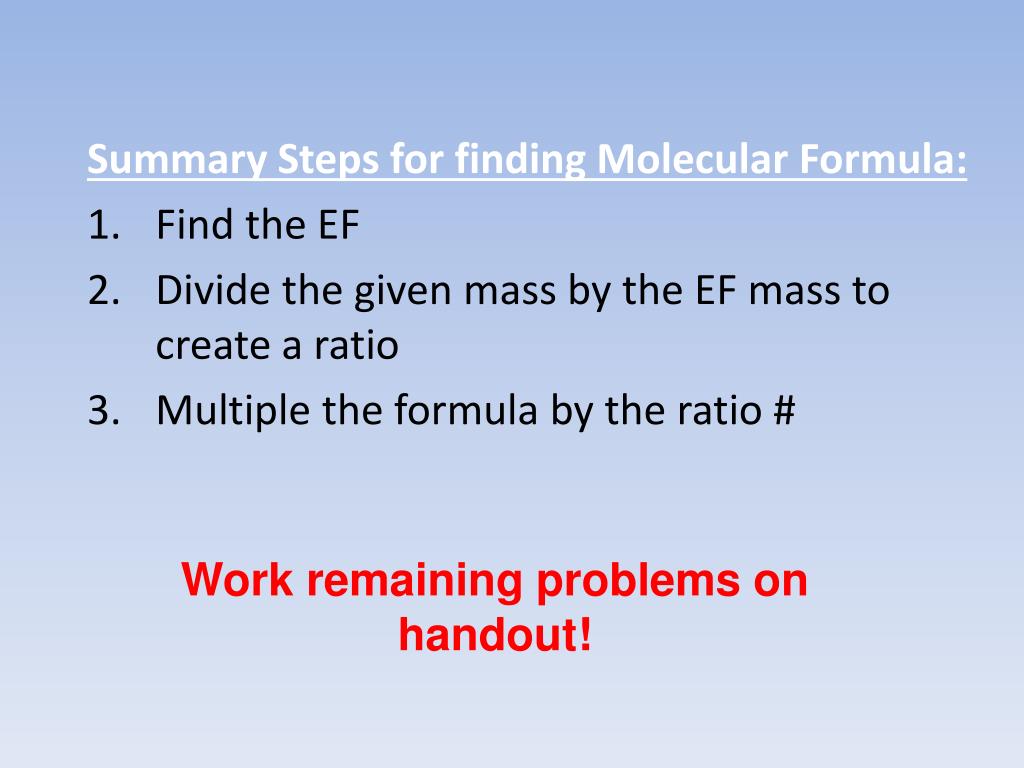 Summary Steps for finding Molecular Formula:

1. Find the EF
2. Divide the given mass by the EF mass to create a ratio
3. Multiple the formula by the ratio #

Work remaining problems on handout!